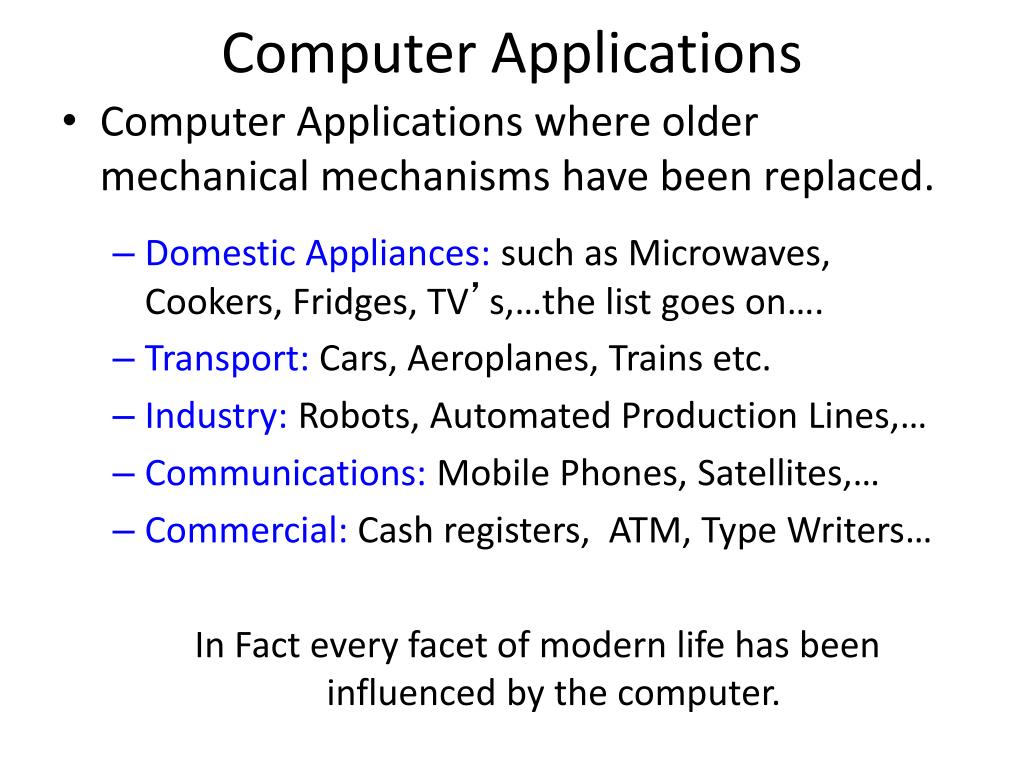 Computer Applications

• Computer Applications where older mechanical mechanisms have been replaced.

– Domestic Appliances: such as Microwaves, Cookers, Fridges, TV’s,…the list goes on….
– Transport: Cars, Aeroplanes, Trains etc.
– Industry: Robots, Automated Production Lines,…
– Communications: Mobile Phones, Satellites,…
– Commercial: Cash registers, ATM, Type Writers…

In Fact every facet of modern life has been influenced by the computer.